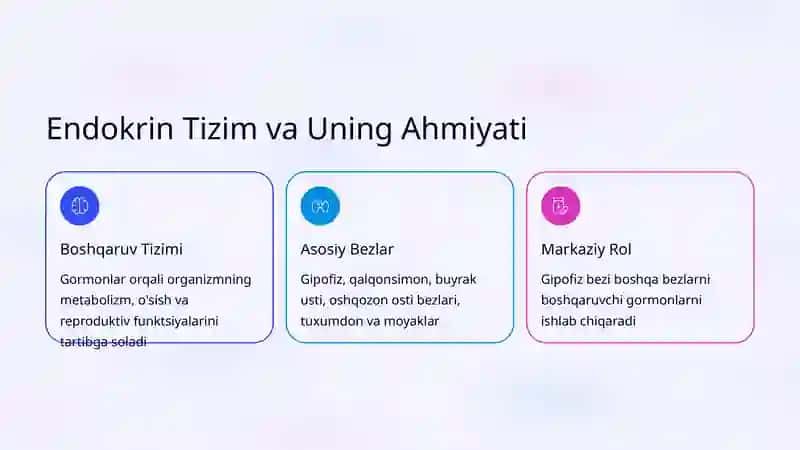 Endokrin Tizim va Uning Ahmiyati

Boshqaruv Tizimi

Gormonlar orqali organizmning metabolizm, o'sish va reproduktiv funktsiyalarini tartibga soladi

Asosiy Bezlar

Gipofiz, qalqonsimon, buyrak usti, oshqozon osti bezlari, tuxumdon va moyaklar

Markaziy Rol

Gipofiz bezi boshqa bezlarni boshqaruvchi gormonlarni ishlab chiqaradi